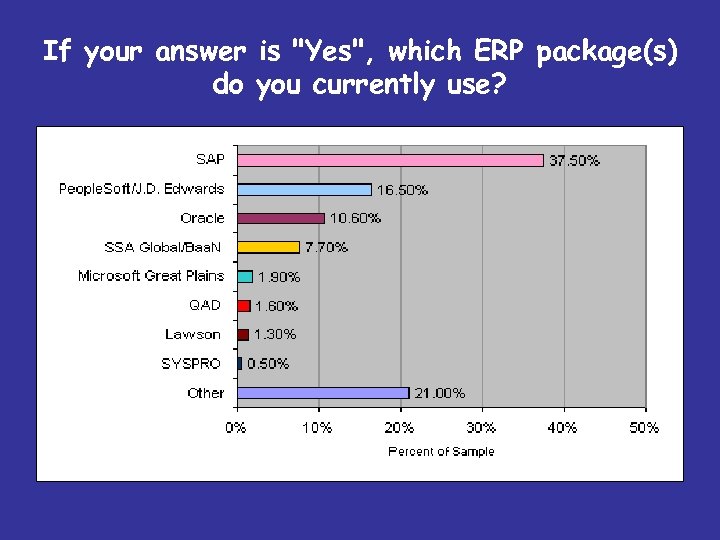 If your answer is "Yes", which ERP package(s) do you currently use?

SAP 37.50%
PeopleSoft/J.D. Edwards 16.50%
Oracle 10.60%
SSA Global/BaaN 7.70%
Microsoft Great Plains 1.90%
QAD 1.60%
Lawson 1.30%
SYSPRO 0.50%
Other 21.00%

0% 10% 20% 30% 40% 50%
Percent of Sample